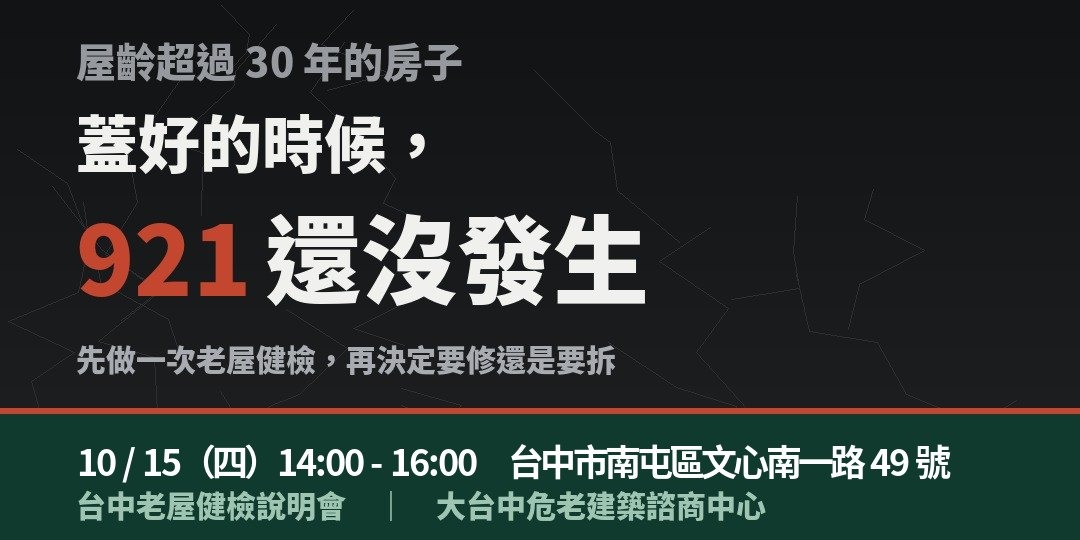 屋齡超過 30 年的房子

蓋好的時候，

921 還沒發生

先做一次老屋健檢，再決定要修還是要拆

10 / 15（四）14:00 - 16:00 台中市南屯區文心南一路 49 號

台中老屋健檢說明會 ｜ 大台中危老建築諮商中心